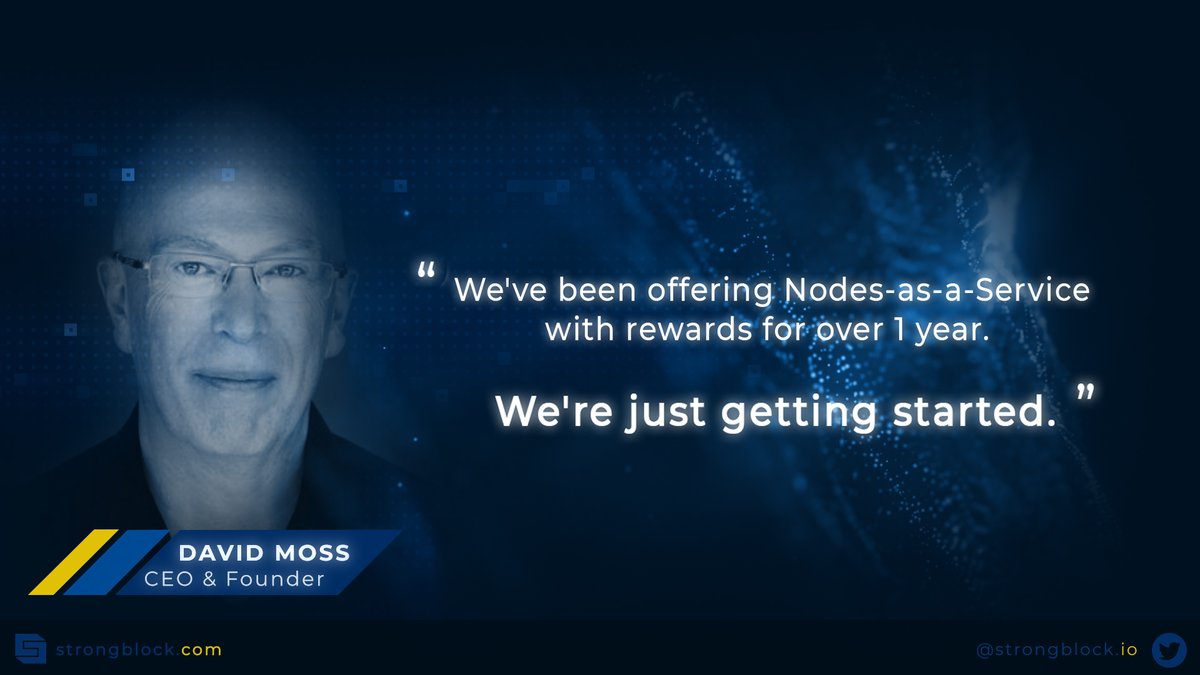 “ We've been offering Nodes-as-a-Service with rewards for over 1 year.

We're just getting started. ”

DAVID MOSS
CEO & Founder

strongblock.com

@strongblock.io